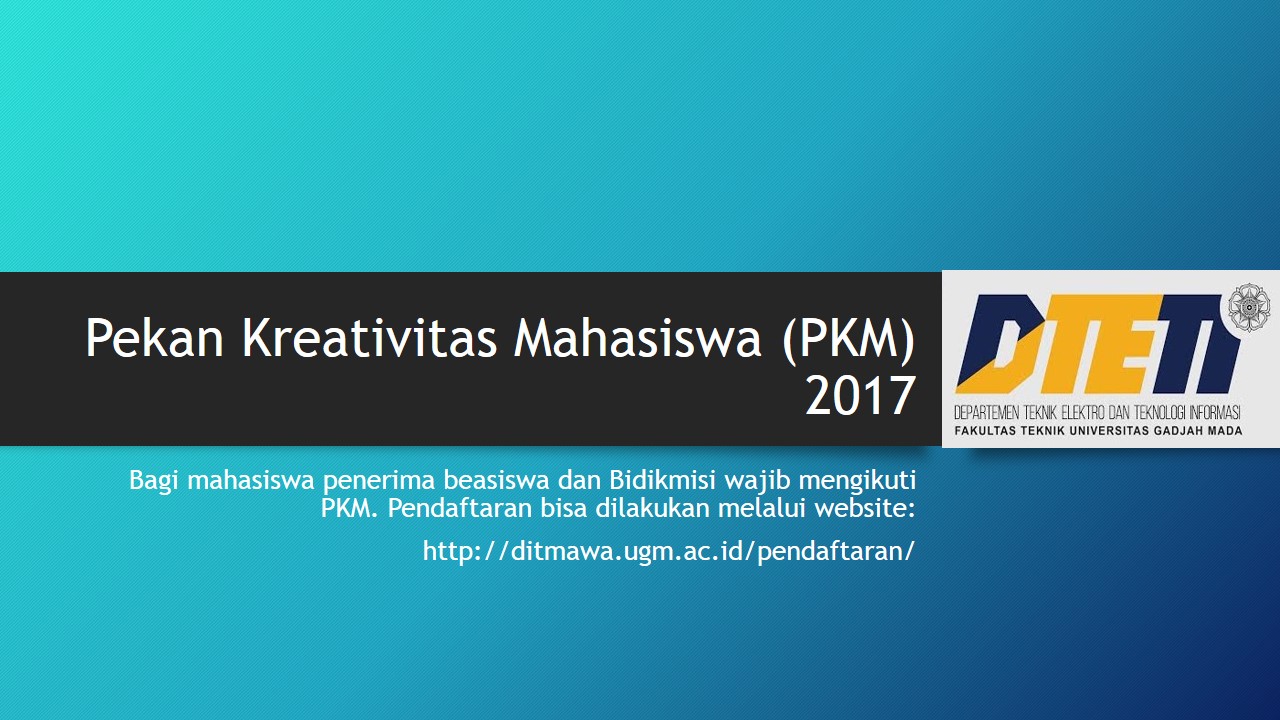 Pekan Kreativitas Mahasiswa (PKM) 2017

DTETI
DEPARTEMEN TEKNIK ELEKTRO DAN TEKNOLOGI INFORMASI
FAKULTAS TEKNIK UNIVERSITAS GADJAH MADA

Bagi mahasiswa penerima beasiswa dan Bidikmisi wajib mengikuti PKM. Pendaftaran bisa dilakukan melalui website:

http://ditmawa.ugm.ac.id/pendaftaran/